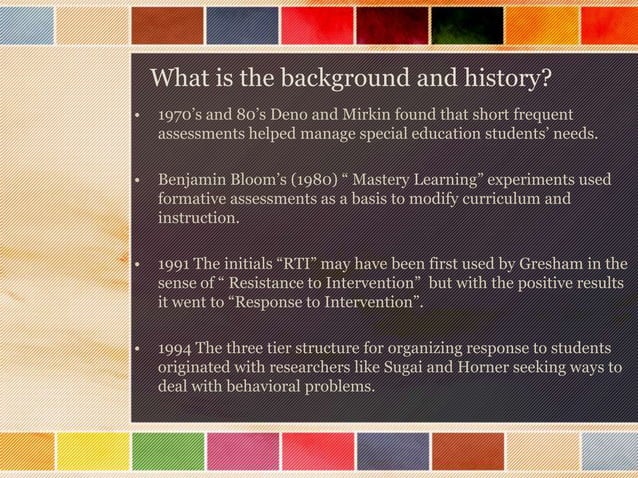 What is the background and history?

• 1970's and 80's Deno and Mirkin found that short frequent assessments helped manage special education students' needs.

• Benjamin Bloom's (1980) " Mastery Learning" experiments used formative assessments as a basis to modify curriculum and instruction.

• 1991 The initials "RTI" may have been first used by Gresham in the sense of " Resistance to Intervention" but with the positive results it went to "Response to Intervention".

• 1994 The three tier structure for organizing response to students originated with researchers like Sugai and Horner seeking ways to deal with behavioral problems.